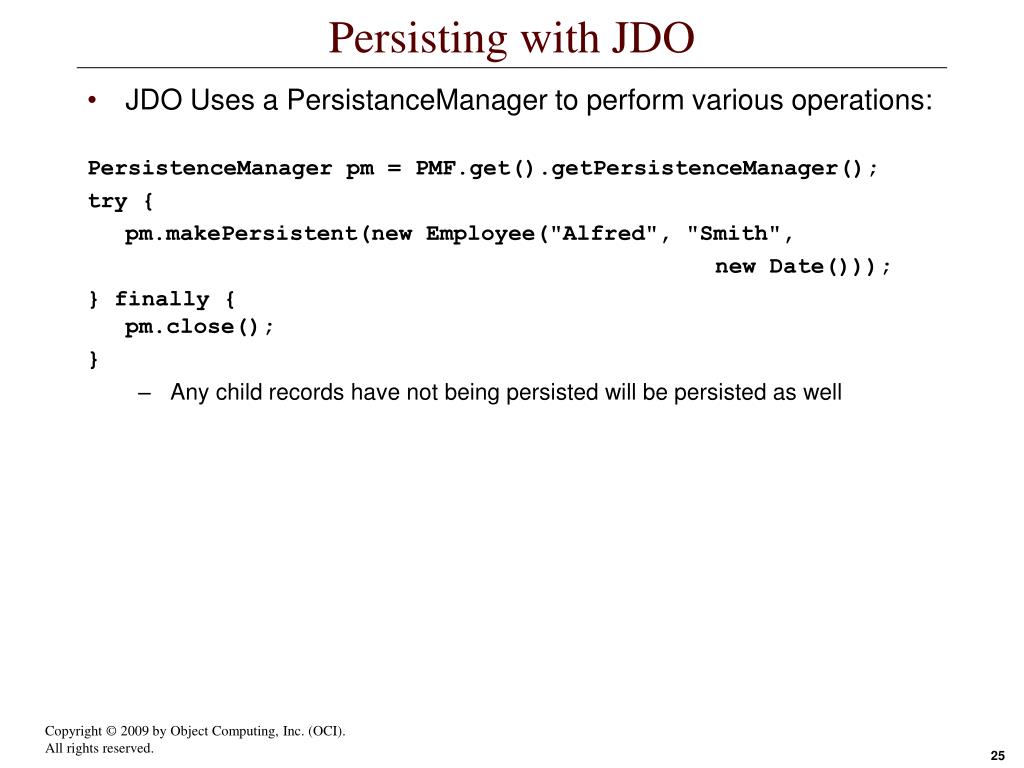 Persisting with JDO

• JDO Uses a PersistanceManager to perform various operations:

PersistenceManager pm = PMF.get().getPersistenceManager();
try {
pm.makePersistent(new Employee("Alfred", "Smith",
new Date()));
} finally {
pm.close();
}

– Any child records have not being persisted will be persisted as well

Copyright © 2009 by Object Computing, Inc. (OCI).
All rights reserved.

25